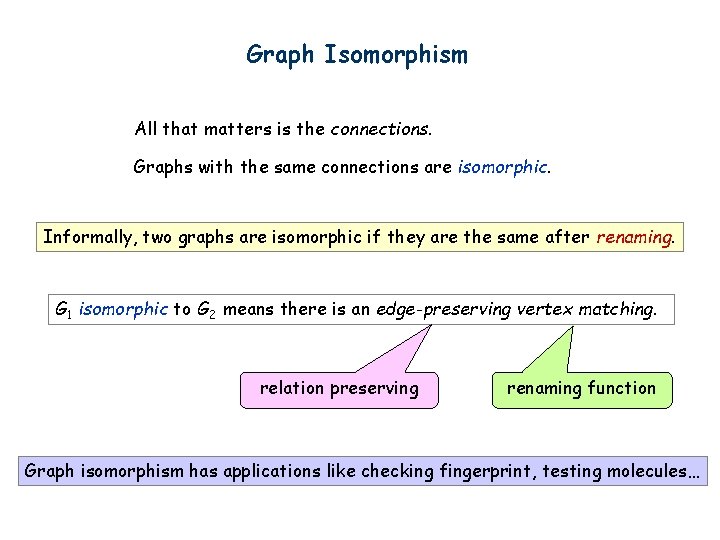 Graph Isomorphism

All that matters is the connections.

Graphs with the same connections are isomorphic.

Informally, two graphs are isomorphic if they are the same after renaming.

$G_1$ isomorphic to $G_2$ means there is an edge-preserving vertex matching.

relation preserving

renaming function

Graph isomorphism has applications like checking fingerprint, testing molecules…